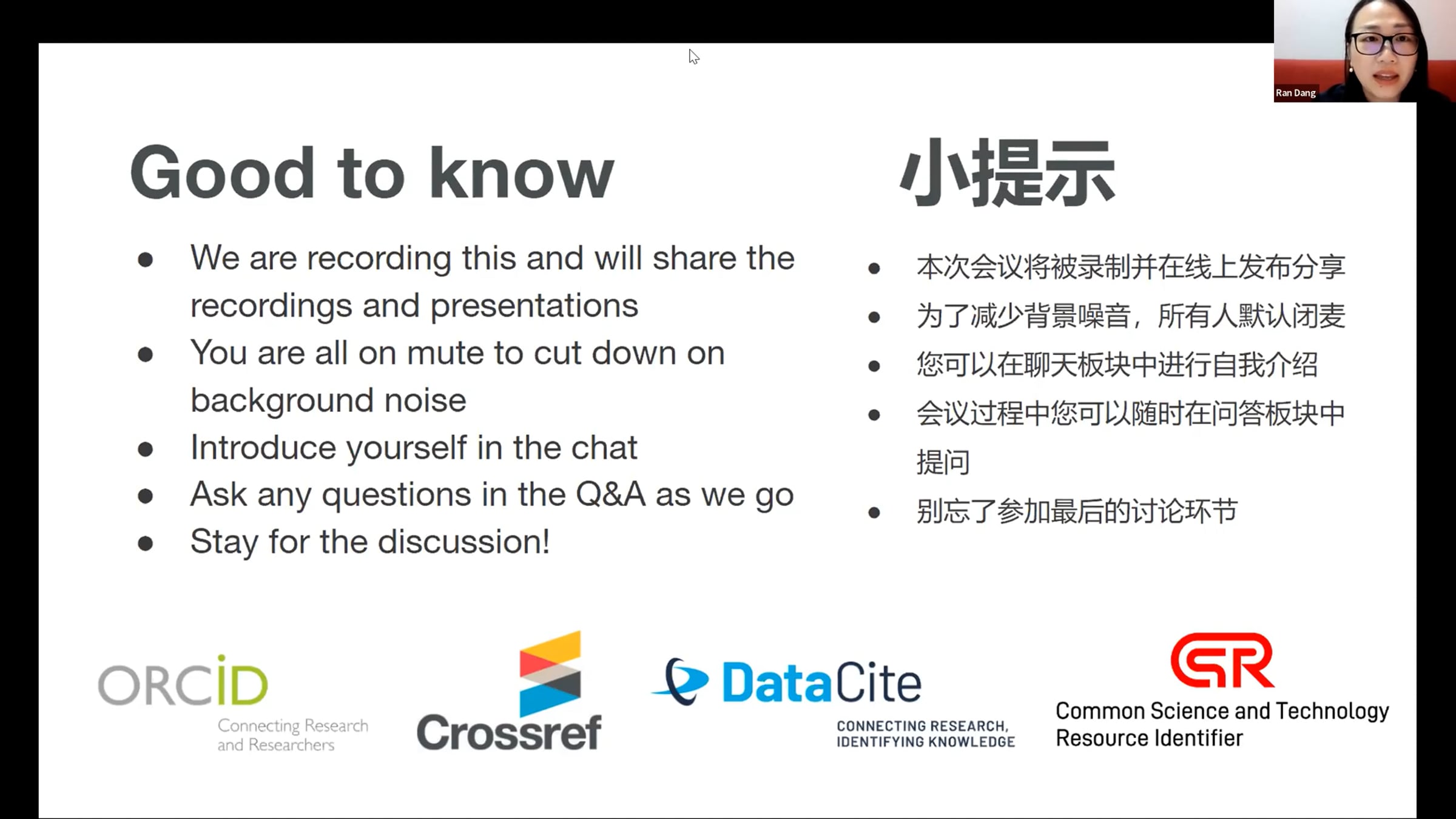 Ran Dang

Good to know

- We are recording this and will share the recordings and presentations
- You are all on mute to cut down on background noise
- Introduce yourself in the chat
- Ask any questions in the Q&A as we go
- Stay for the discussion!

小提示

- 本次会议将被录制并在线上发布分享
- 为了减少背景噪音，所有人默认闭麦
- 您可以在聊天板块中进行自我介绍
- 会议过程中您可以随时在问答板块中提问
- 别忘了参加最后的讨论环节

ORCID
Connecting Research and Researchers

Crossref

DataCite
CONNECTING RESEARCH, IDENTIFYING KNOWLEDGE

CSR
Common Science and Technology Resource Identifier